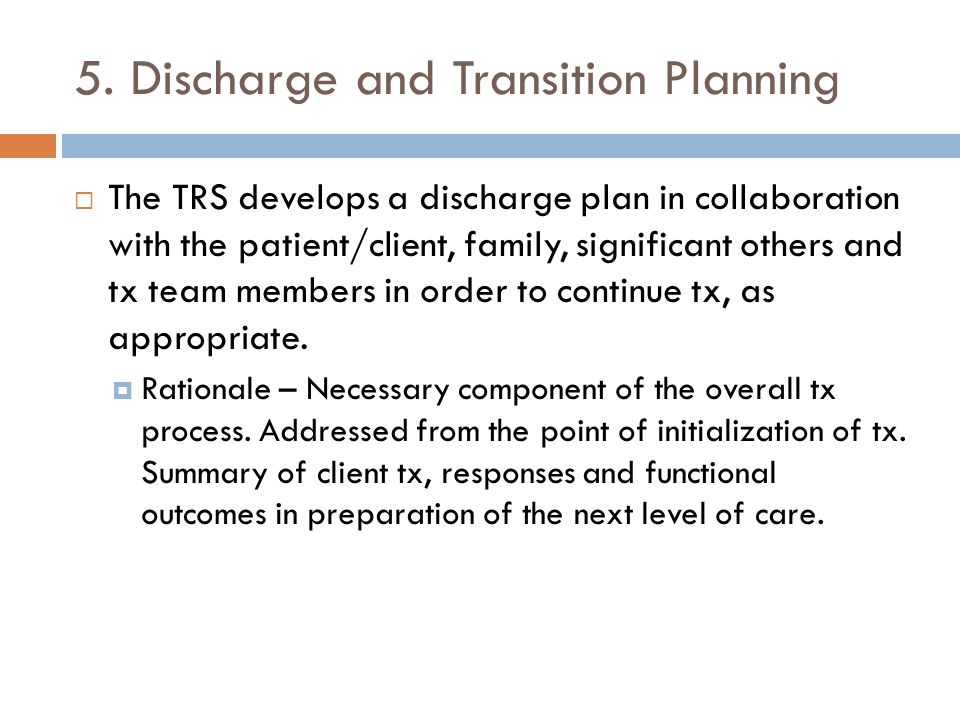 5. Discharge and Transition Planning

The TRS develops a discharge plan in collaboration with the patient/client, family, significant others and tx team members in order to continue tx, as appropriate.

Rationale – Necessary component of the overall tx process. Addressed from the point of initialization of tx. Summary of client tx, responses and functional outcomes in preparation of the next level of care.